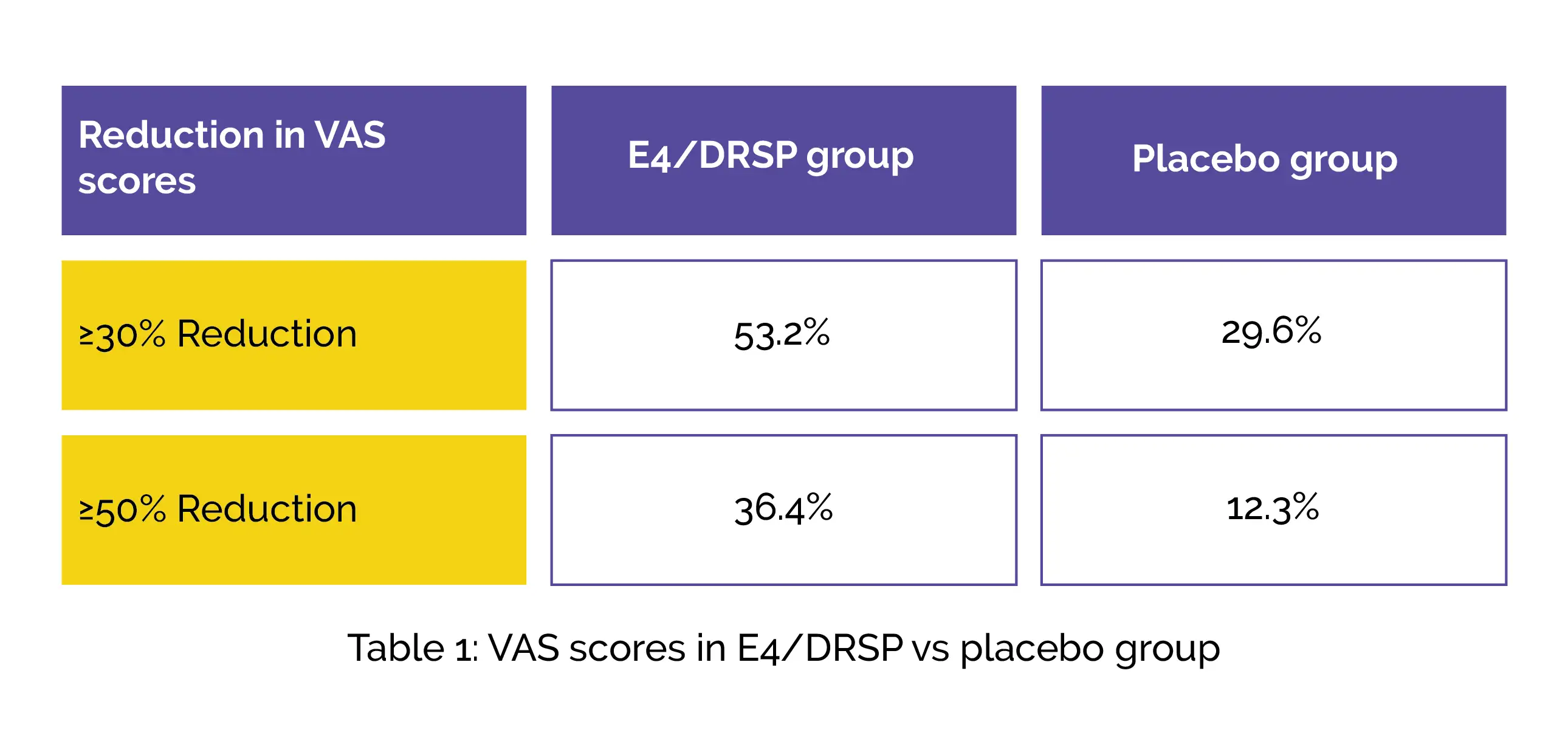 | Reduction in VAS scores | E4/DRSP group | Placebo group |
|---|---|---|
| ≥30% Reduction | 53.2% | 29.6% |
| ≥50% Reduction | 36.4% | 12.3% |

Table 1: VAS scores in E4/DRSP vs placebo group